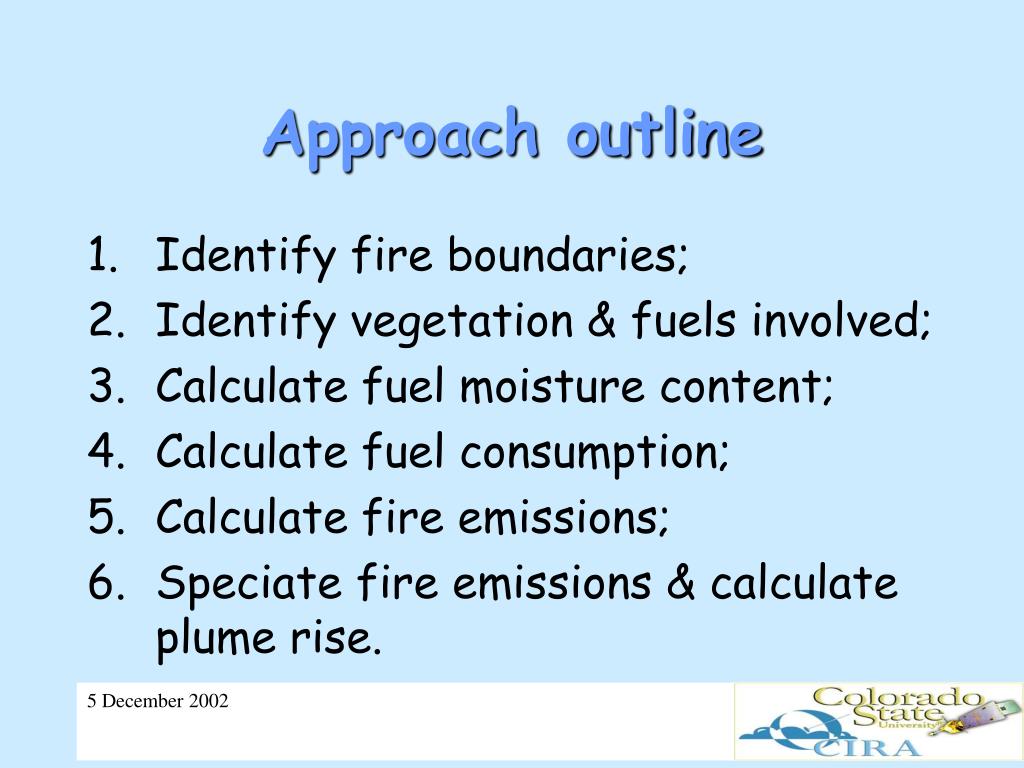 Approach outline

1. Identify fire boundaries;
2. Identify vegetation & fuels involved;
3. Calculate fuel moisture content;
4. Calculate fuel consumption;
5. Calculate fire emissions;
6. Speciate fire emissions & calculate plume rise.

5 December 2002

Colorado State University CIRA